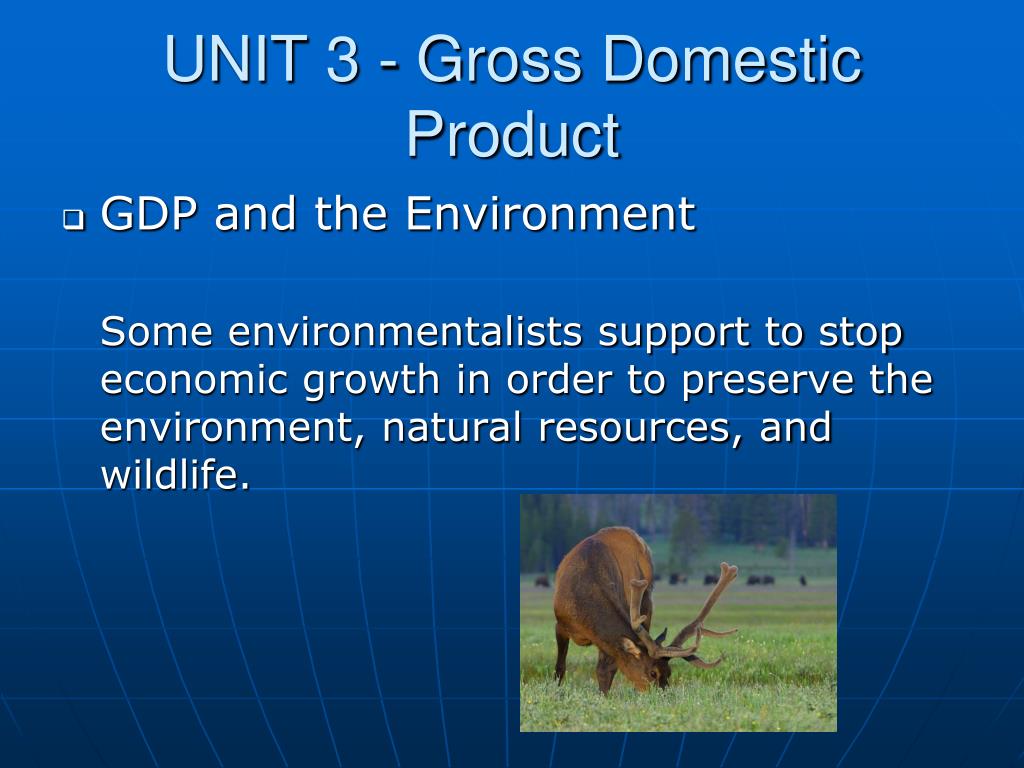 UNIT 3 - Gross Domestic Product

GDP and the Environment

Some environmentalists support to stop economic growth in order to preserve the environment, natural resources, and wildlife.